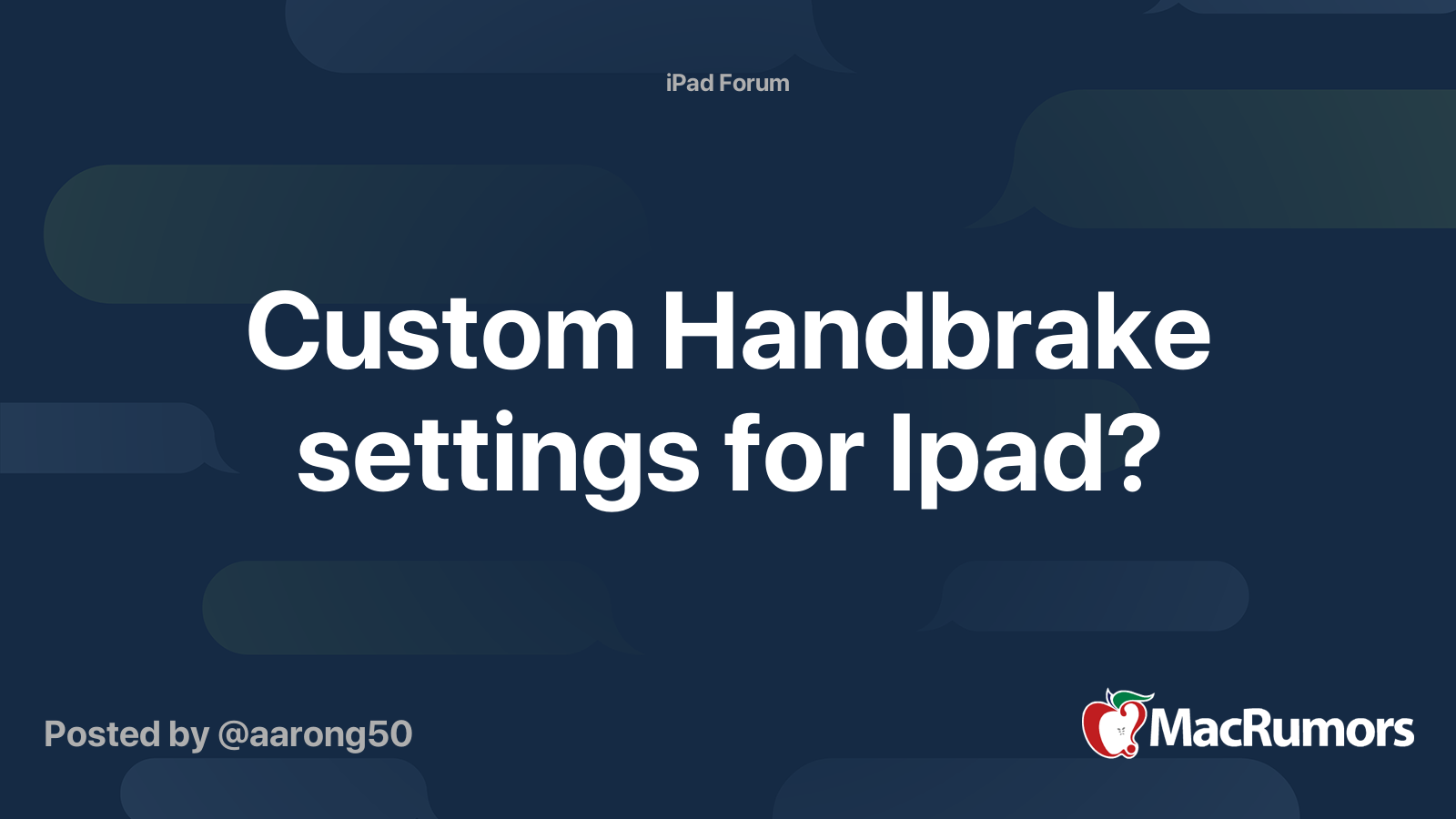 iPad Forum

Custom Handbrake settings for Ipad?

Posted by @aarong50

MacRumors